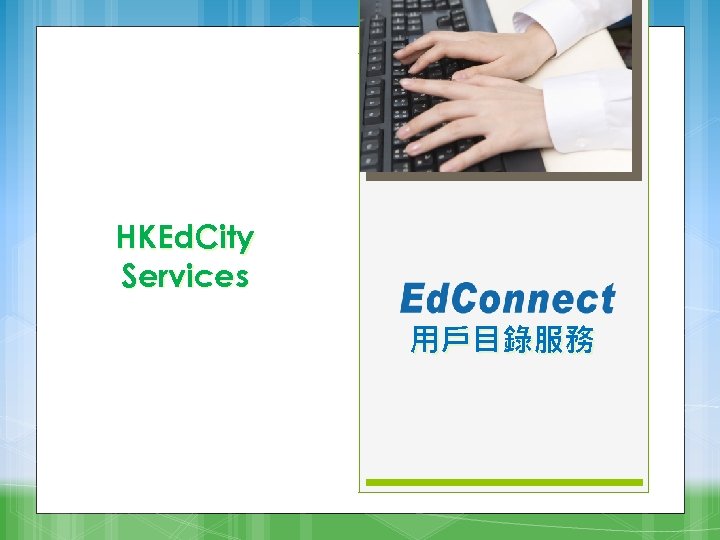 HKEdCity Services

EdConnect
用戶目錄服務